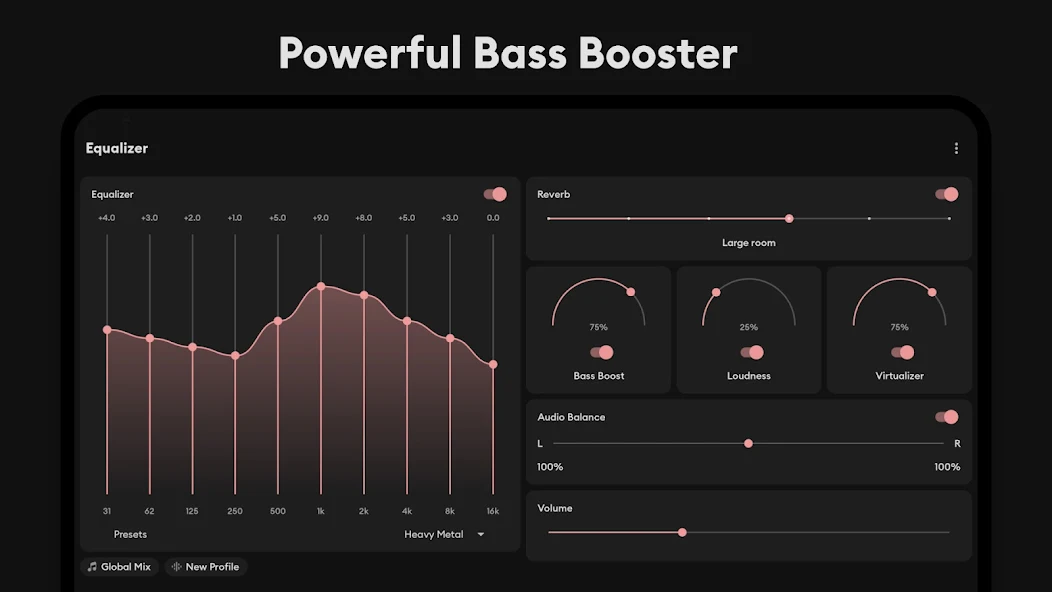 Powerful Bass Booster

Equalizer

Equalizer

+4.0 +3.0 +2.0 +1.0 +5.0 +9.0 +8.0 +5.0 +3.0 0.0

31 62 125 250 500 1k 2k 4k 8k 16k

Presets

Heavy Metal

Global Mix

New Profile

Reverb

Large room

75%

Bass Boost

25%

Loudness

75%

Virtualizer

Audio Balance

L

R

100%

100%

Volume